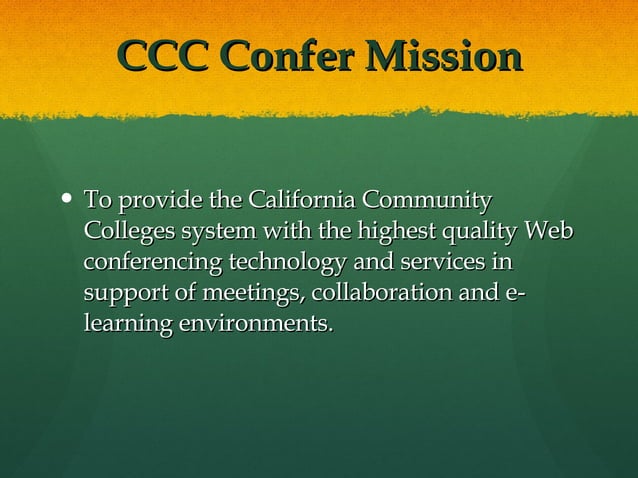 CCC Confer Mission

• To provide the California Community Colleges system with the highest quality Web conferencing technology and services in support of meetings, collaboration and e-learning environments.